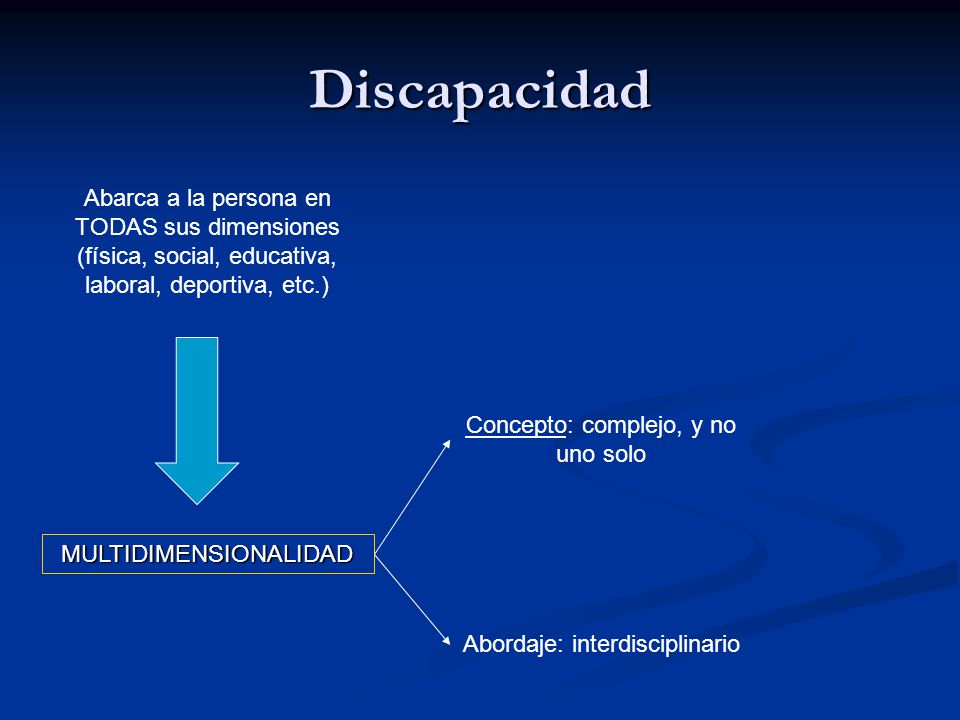 Discapacidad

Abarca a la persona en TODAS sus dimensiones (física, social, educativa, laboral, deportiva, etc.)

MULTIDIMENSIONALIDAD

Concepto: complejo, y no uno solo

Abordaje: interdisciplinario